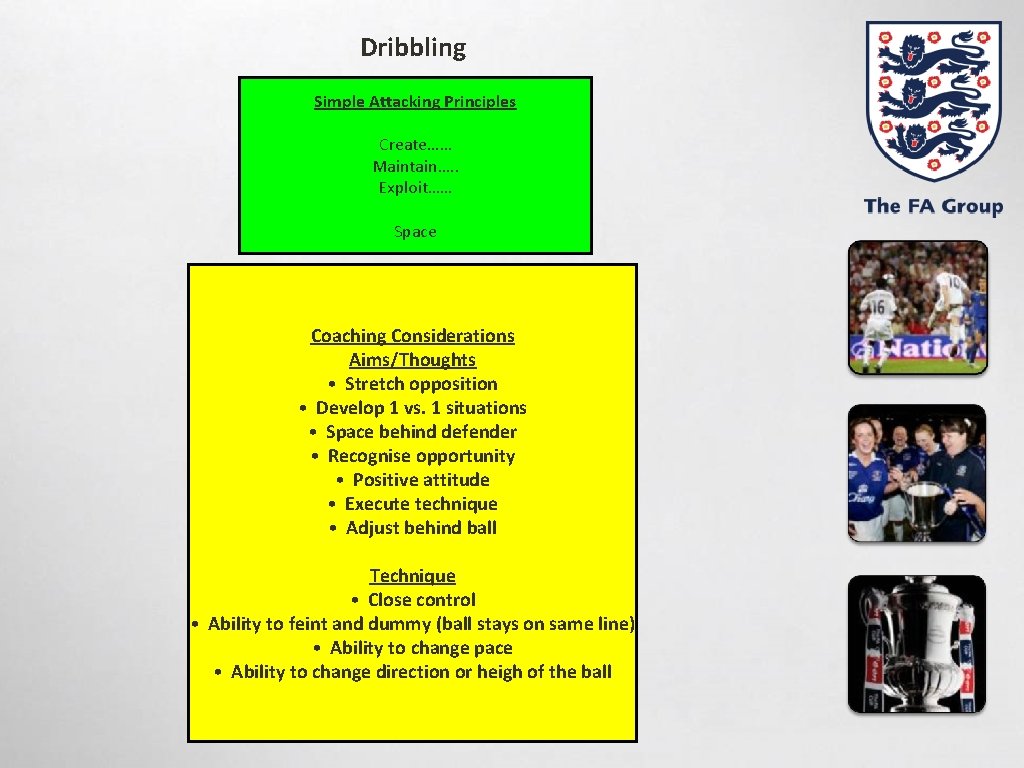 Dribbling

Simple Attacking Principles

Create……
Maintain…..
Exploit……

Space

Coaching Considerations
Aims/Thoughts
• Stretch opposition
• Develop 1 vs. 1 situations
• Space behind defender
• Recognise opportunity
• Positive attitude
• Execute technique
• Adjust behind ball

Technique
• Close control
• Ability to feint and dummy (ball stays on same line)
• Ability to change pace
• Ability to change direction or heigh of the ball

The FA Group